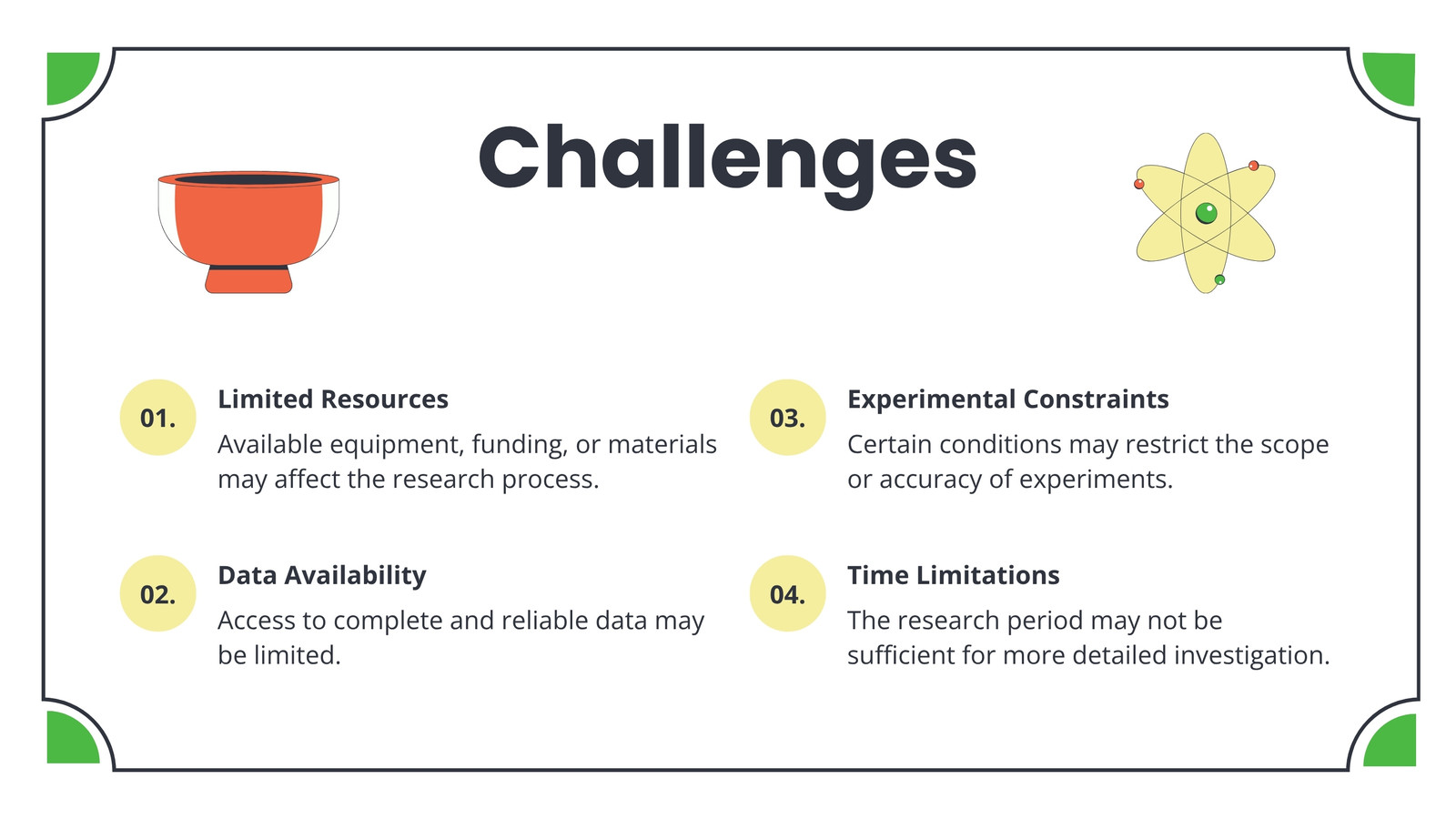 Challenges

01.
Limited Resources
Available equipment, funding, or materials may affect the research process.

02.
Data Availability
Access to complete and reliable data may be limited.

03.
Experimental Constraints
Certain conditions may restrict the scope or accuracy of experiments.

04.
Time Limitations
The research period may not be sufficient for more detailed investigation.